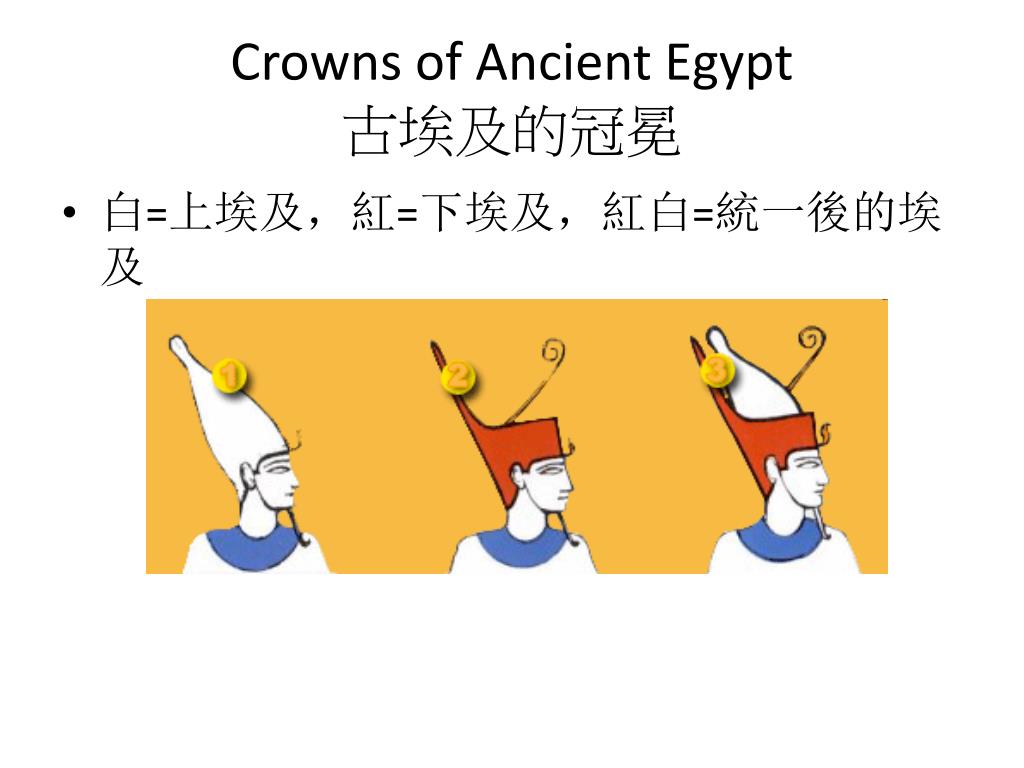 Crowns of Ancient Egypt
古埃及的冠冕

• 白=上埃及，紅=下埃及，紅白=統一後的埃及

1

2

3